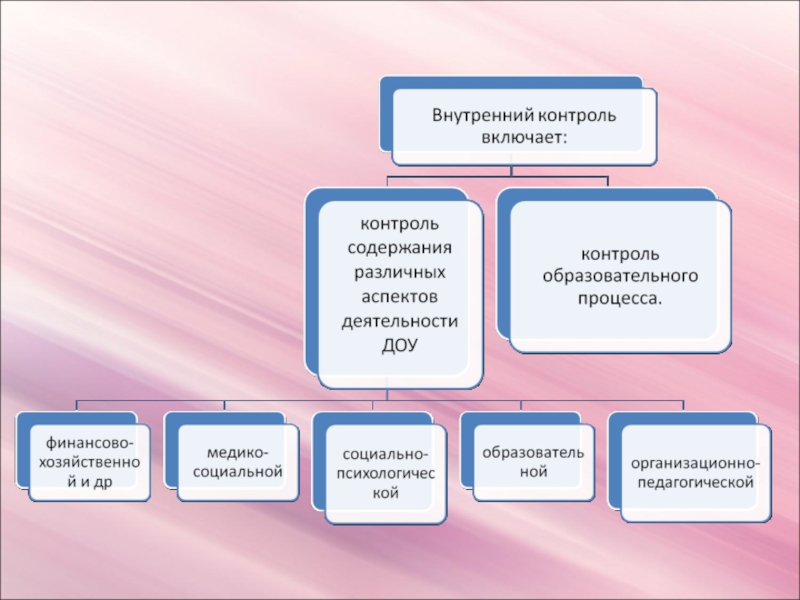 Внутренний контроль включает:

контроль содержания различных аспектов деятельности ДОУ

контроль образовательного процесса.

финансово-хозяйственной и др

медико-социальной

социально-психологической

образовательной

организационно-педагогической